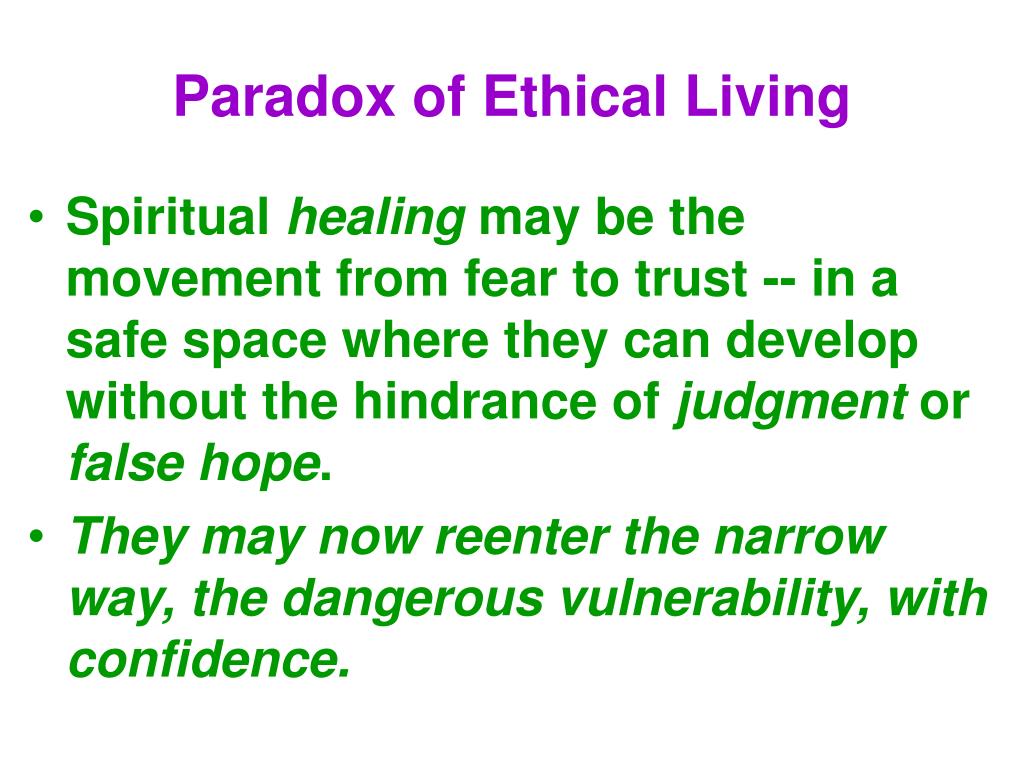 Paradox of Ethical Living

• Spiritual healing may be the movement from fear to trust -- in a safe space where they can develop without the hindrance of judgment or false hope.

• They may now reenter the narrow way, the dangerous vulnerability, with confidence.